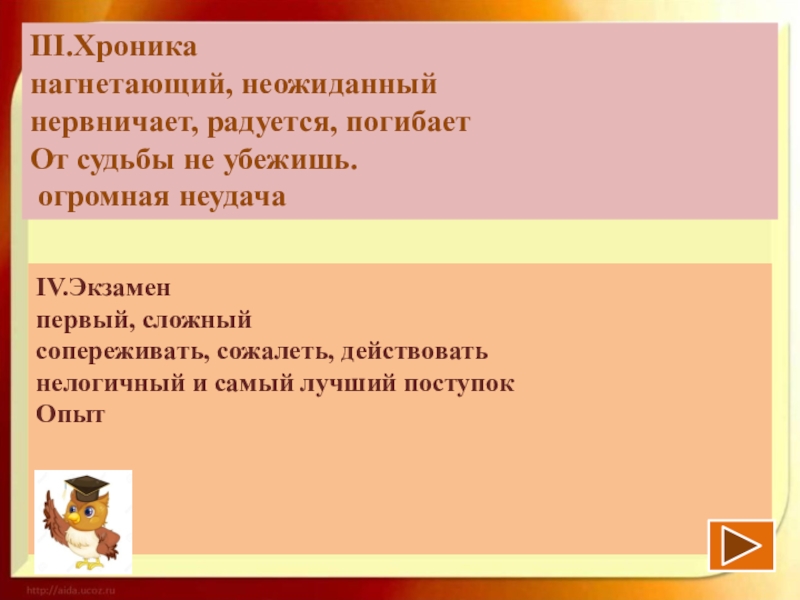 III.Хроника
нагнетающий, неожиданный
нервничает, радуется, погибает
От судьбы не убежишь.
огромная неудача

IV.Экзамен
первый, сложный
сопереживать, сожалеть, действовать
нелогичный и самый лучший поступок
Опыт

http://aida.ucoz.ru